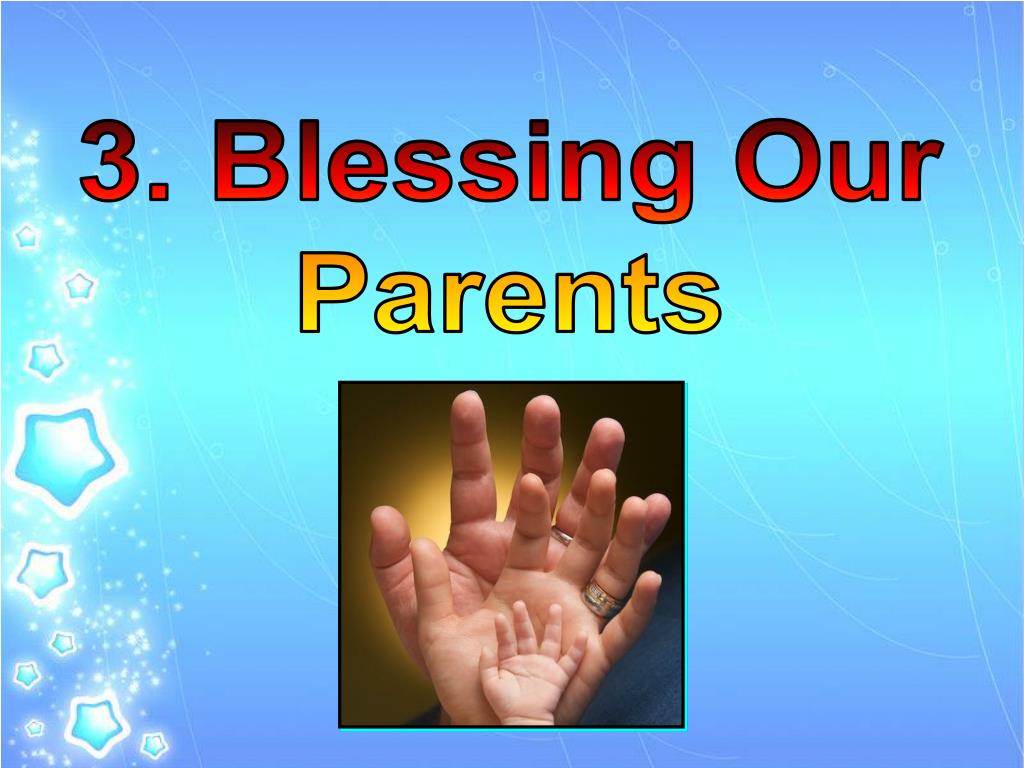 3. Blessing Our Parents